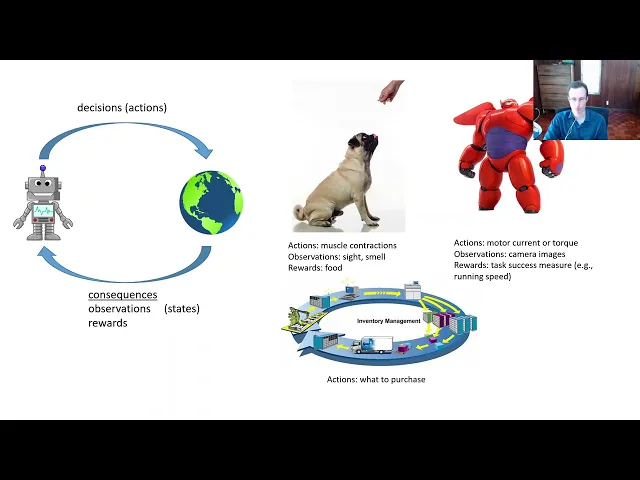 decisions (actions)

consequences
observations (states)
rewards

Actions: muscle contractions
Observations: sight, smell
Rewards: food

Actions: motor current or torque
Observations: camera images
Rewards: task success measure (e.g., running speed)

Inventory Management

Actions: what to purchase